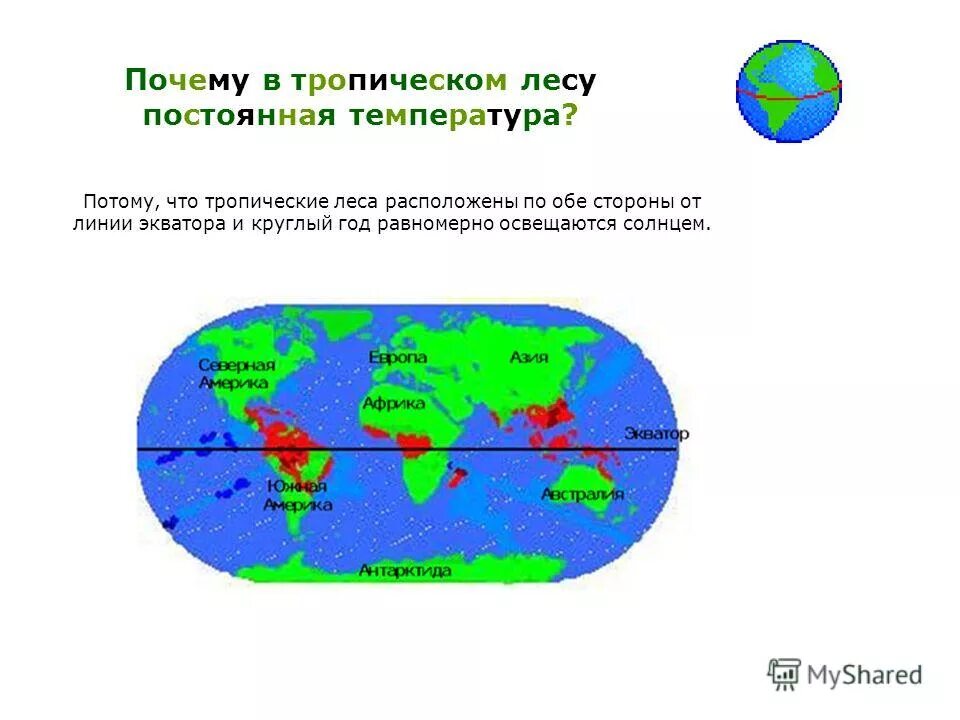 Почему в тропическом лесу постоянная температура?

Потому, что тропические леса расположены по обе стороны от линии экватора и круглый год равномерно освещаются солнцем.

Северная Америка

Европа

Азия

Африка

Экватор

Южная Америка

Австралия

Антарктида

MyShared